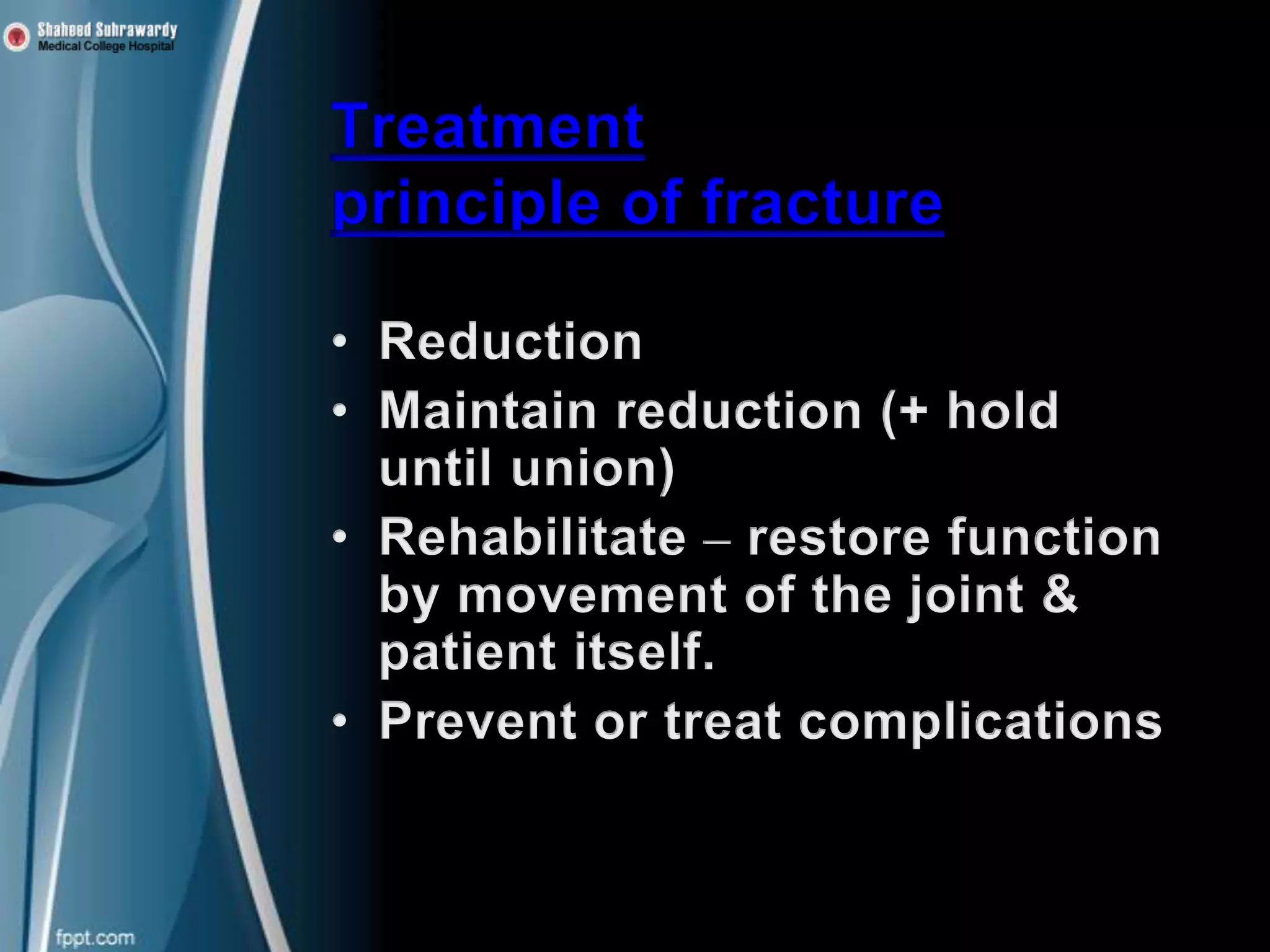 Shaheed Suhrawardy
Medical College Hospital

Treatment
principle of fracture

• Reduction
• Maintain reduction (+ hold until union)
• Rehabilitate – restore function by movement of the joint & patient itself.
• Prevent or treat complications

fppt.com